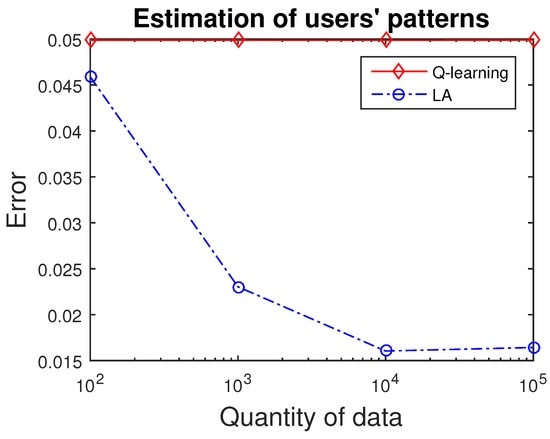 Estimation of users' patterns

Q-learning
LA

Error

0.05
0.045
0.04
0.035
0.03
0.025
0.02
0.015

$10^2$
$10^3$
$10^4$
$10^5$

Quantity of data